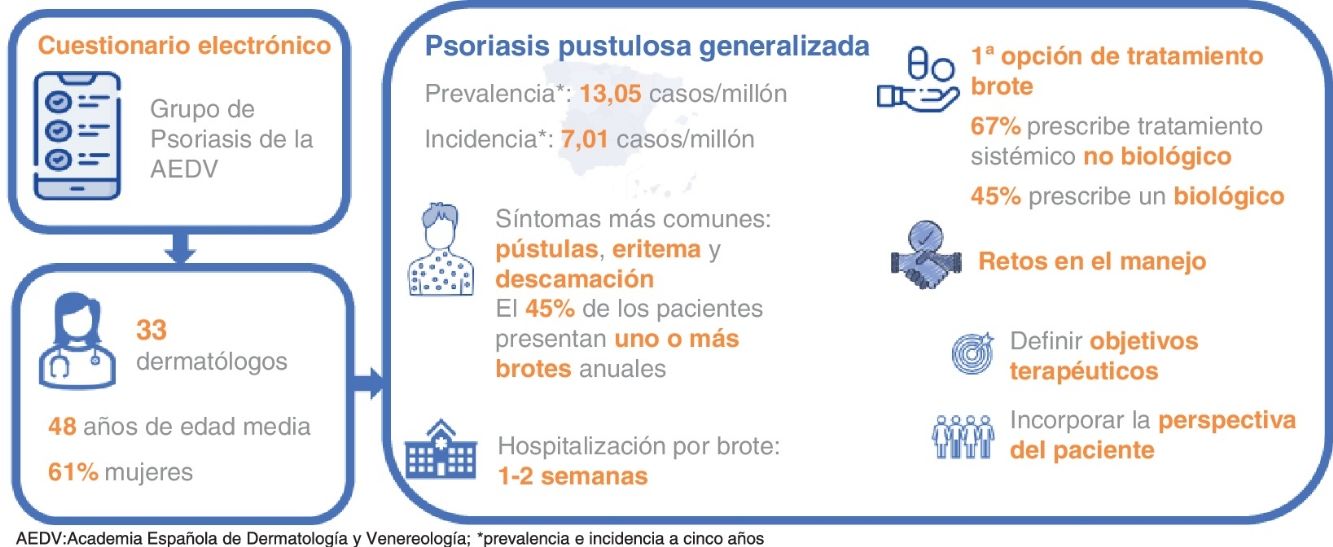 Cuestionario electrónico

Grupo de Psoriasis de la AEDV

33 dermatólogos

48 años de edad media

61% mujeres

Psoriasis pustulosa generalizada

Prevalencia*: 13,05 casos/millón

Incidencia*: 7,01 casos/millón

Síntomas más comunes: pústulas, eritema y descamación

El 45% de los pacientes presentan uno o más brotes anuales

Hospitalización por brote: 1-2 semanas

1ª opción de tratamiento brote

67% prescribe tratamiento sistémico no biológico

45% prescribe un biológico

Retos en el manejo

Definir objetivos terapéuticos

Incorporar la perspectiva del paciente

AEDV:Academia Española de Dermatología y Venereología; *prevalencia e incidencia a cinco años